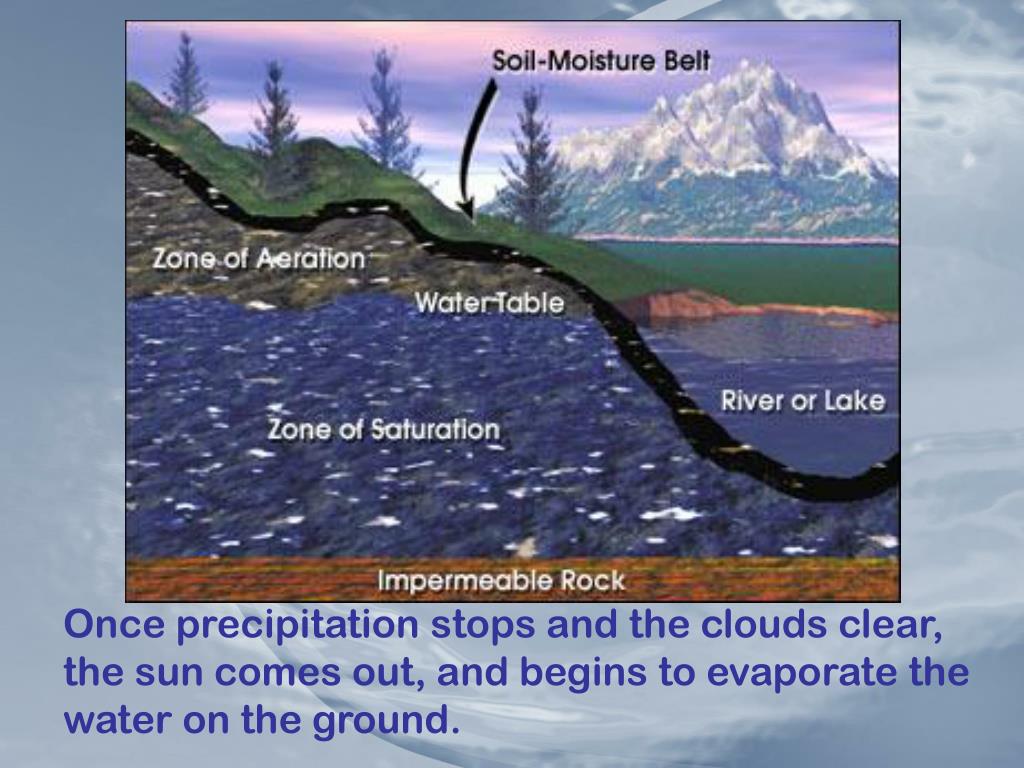 Soil-Moisture Belt

Zone of Aeration

Water Table

River or Lake

Zone of Saturation

Impermeable Rock

Once precipitation stops and the clouds clear, the sun comes out, and begins to evaporate the water on the ground.